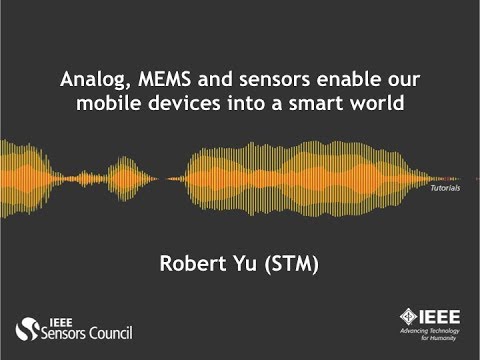 Analog, MEMS and sensors enable our mobile devices into a smart world

Tutorials

Robert Yu (STM)

IEEE Sensors Council

IEEE
Advancing Technology for Humanity